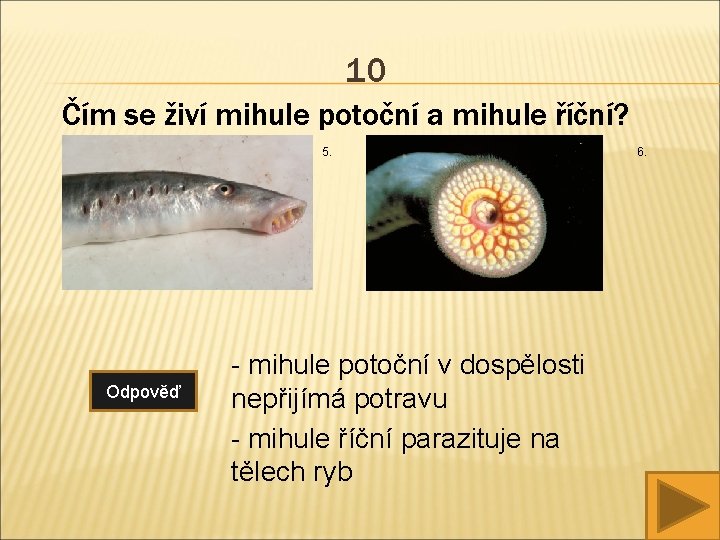 10

Čím se živí mihule potoční a mihule říční?

5.

6.

Odpověď

- mihule potoční v dospělosti nepřijímá potravu

- mihule říční parazituje na tělech ryb